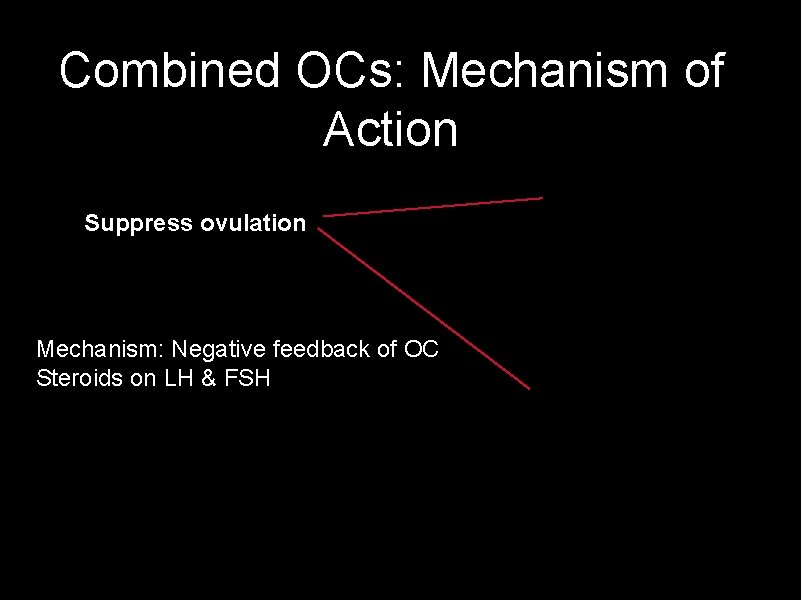 Combined OCs: Mechanism of Action

Suppress ovulation

Mechanism: Negative feedback of OC Steroids on LH & FSH